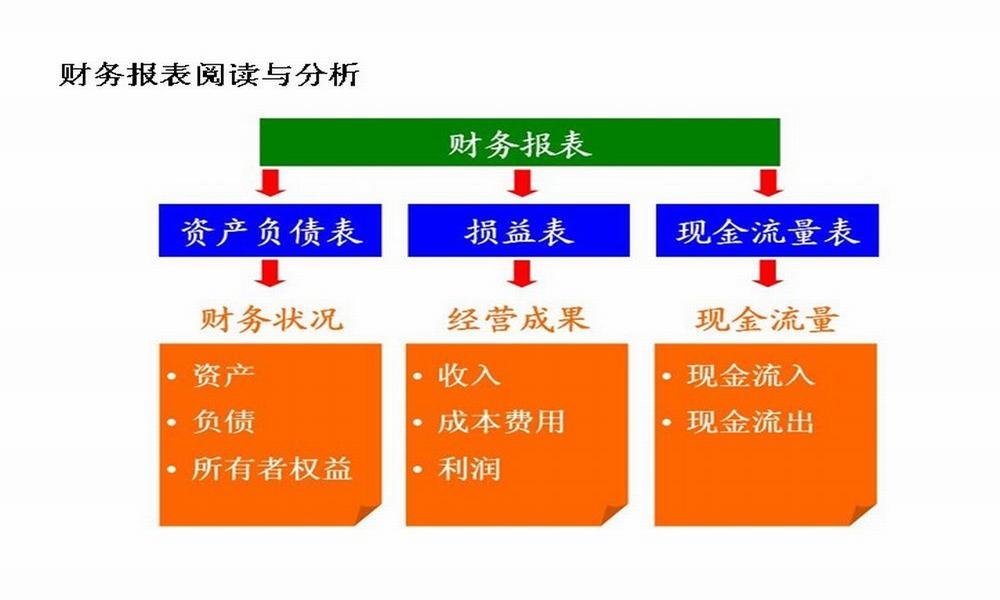 财务报表阅读与分析

财务报表

资产负债表

损益表

现金流量表

财务状况

经营成果

现金流量

• 资产
• 负债
• 所有者权益

• 收入
• 成本费用
• 利润

• 现金流入
• 现金流出